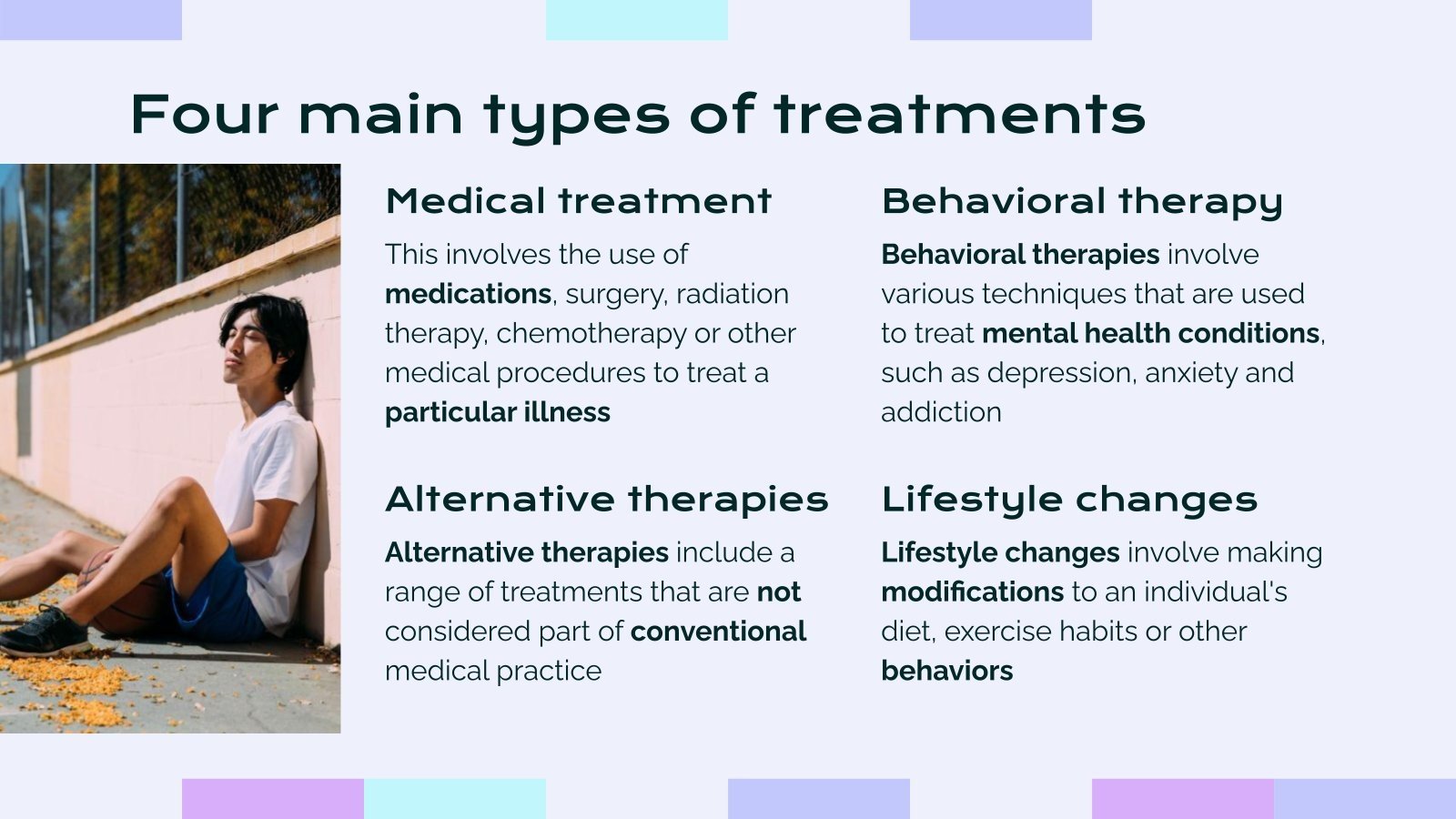 Four main types of treatments

Medical treatment

This involves the use of medications, surgery, radiation therapy, chemotherapy or other medical procedures to treat a particular illness

Alternative therapies

Alternative therapies include a range of treatments that are not considered part of conventional medical practice

Behavioral therapy

Behavioral therapies involve various techniques that are used to treat mental health conditions, such as depression, anxiety and addiction

Lifestyle changes

Lifestyle changes involve making modifications to an individual's diet, exercise habits or other behaviors